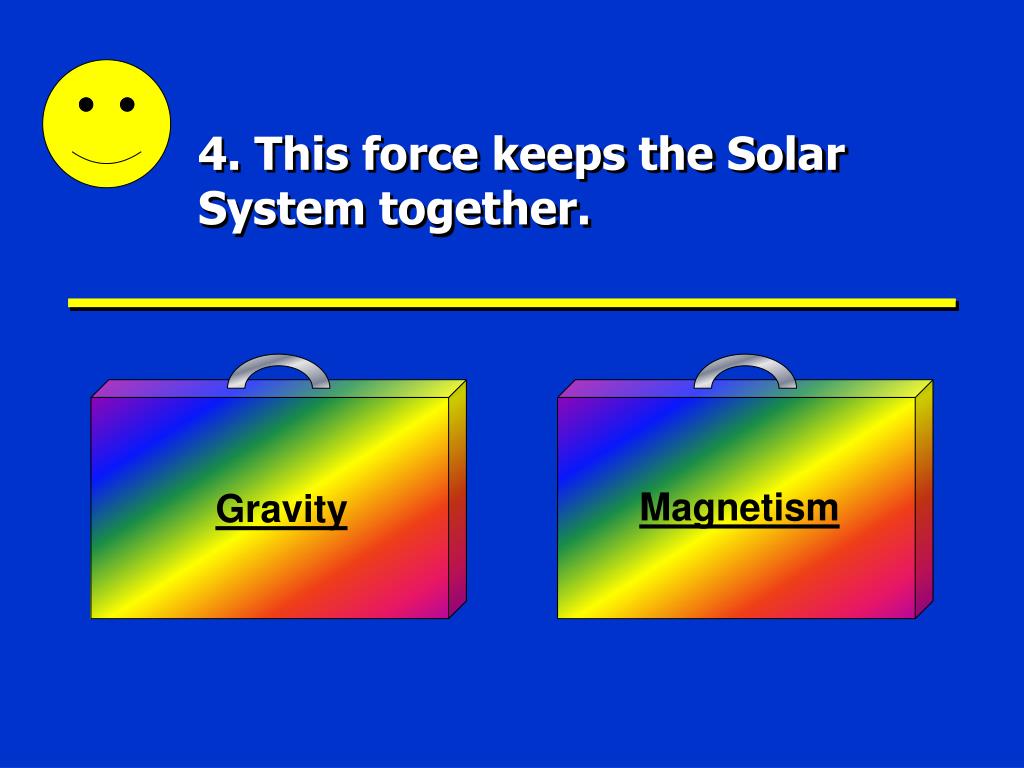 4. This force keeps the Solar System together.

Gravity

Magnetism